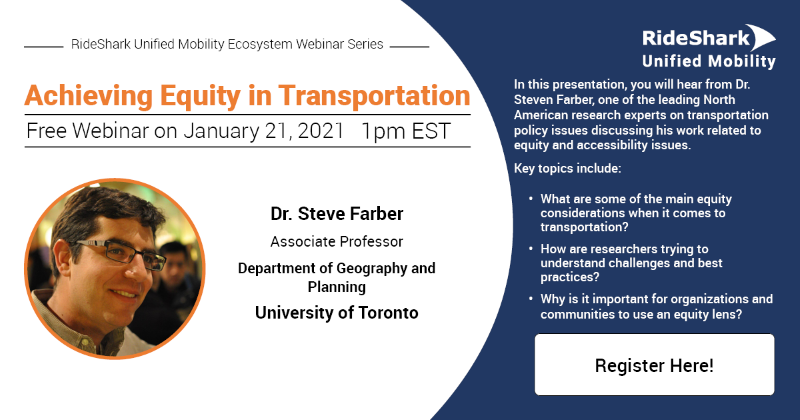 RideShark Unified Mobility Ecosystem Webinar Series

Achieving Equity in Transportation

Free Webinar on January 21, 2021 1pm EST

Dr. Steve Farber

Associate Professor

Department of Geography and Planning

University of Toronto

RideShark
Unified Mobility

In this presentation, you will hear from Dr. Steven Farber, one of the leading North American research experts on transportation policy issues discussing his work related to equity and accessibility issues.

Key topics include:

• What are some of the main equity considerations when it comes to transportation?

• How are researchers trying to understand challenges and best practices?

• Why is it important for organizations and communities to use an equity lens?

Register Here!